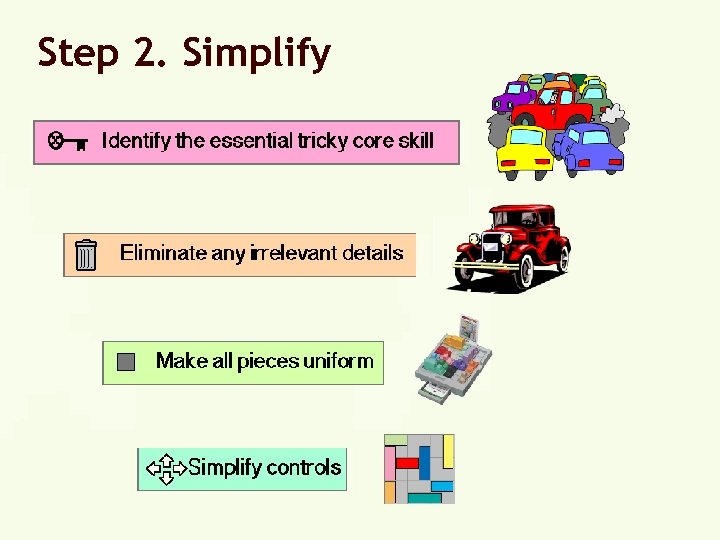 Step 2. Simplify

Identify the essential tricky core skill

Eliminate any irrelevant details

Make all pieces uniform

Simplify controls